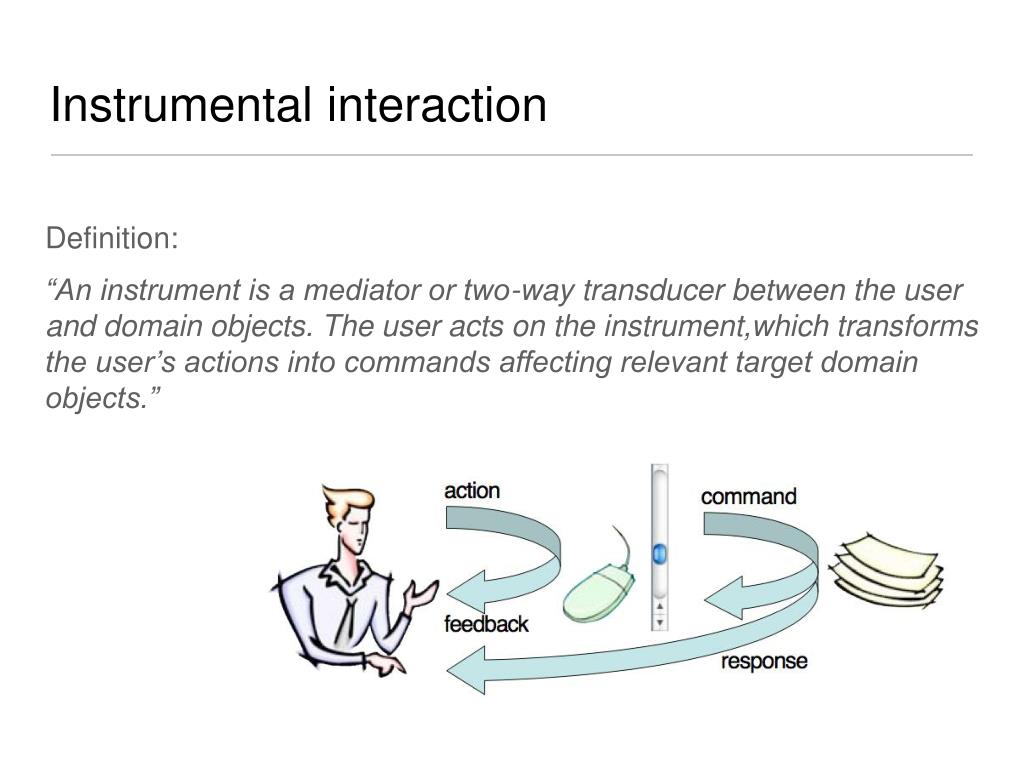 Instrumental interaction

Definition:

“An instrument is a mediator or two-way transducer between the user and domain objects. The user acts on the instrument,which transforms the user’s actions into commands affecting relevant target domain objects.”

action

command

feedback

response